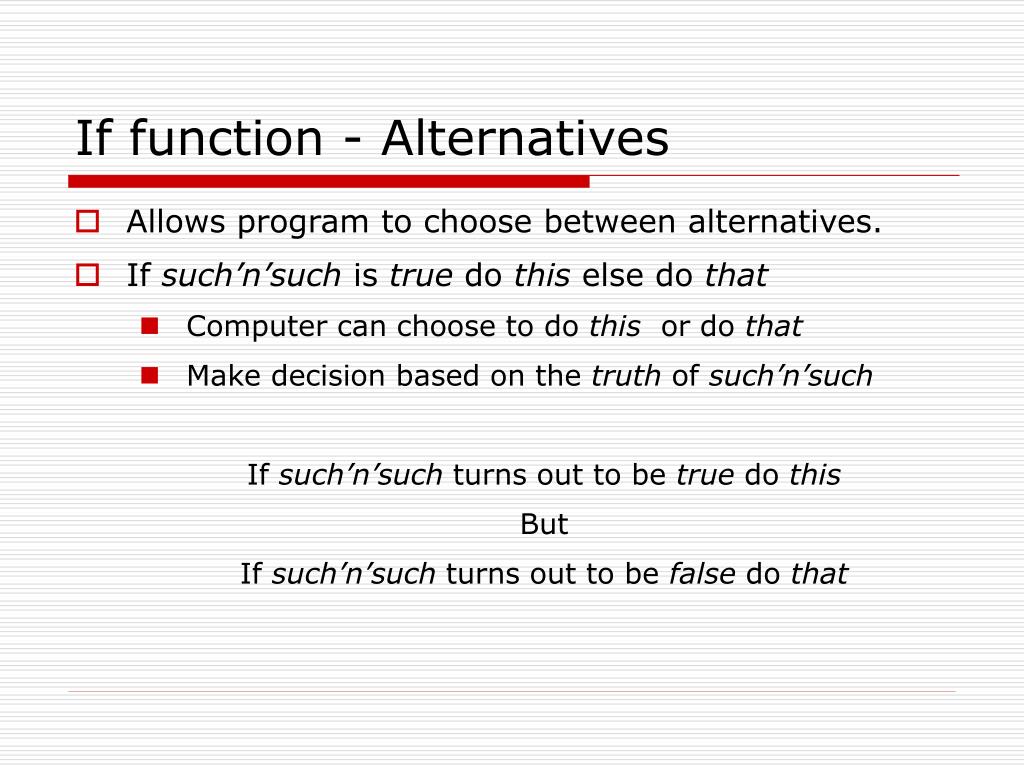 If function - Alternatives

Allows program to choose between alternatives.

If such’n’such is true do this else do that

Computer can choose to do this or do that

Make decision based on the truth of such’n’such

If such’n’such turns out to be true do this
But
If such’n’such turns out to be false do that